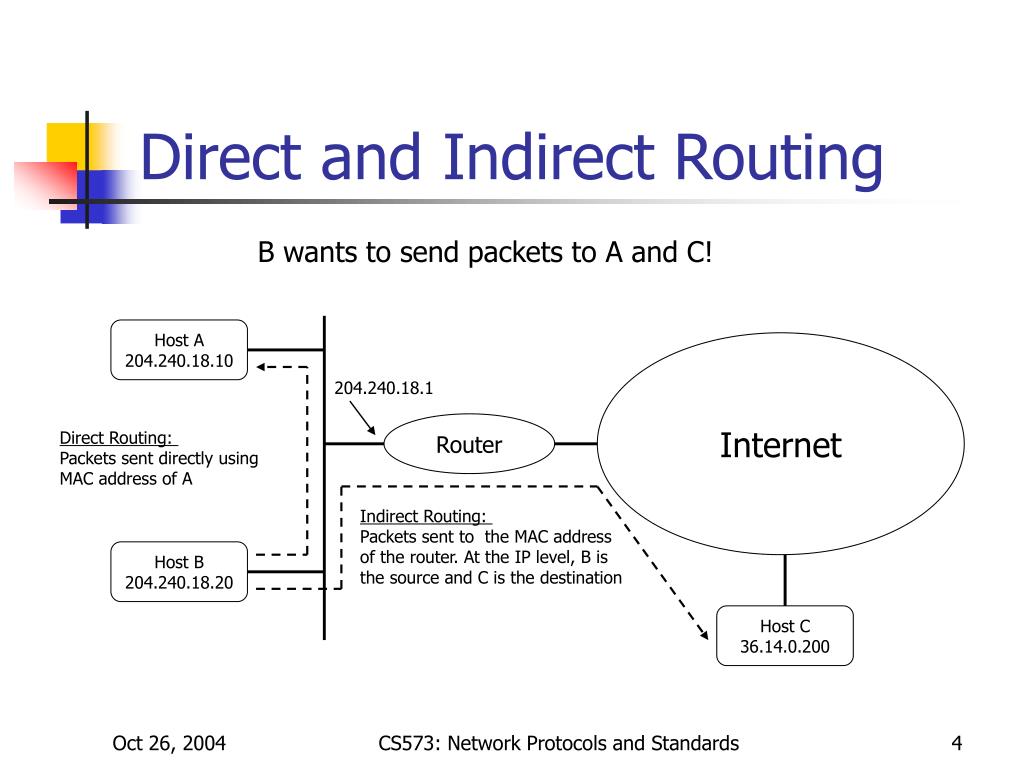 Direct and Indirect Routing

B wants to send packets to A and C!

Host A
204.240.18.10

204.240.18.1

Direct Routing:
Packets sent directly using MAC address of A

Router

Internet

Indirect Routing:
Packets sent to the MAC address of the router. At the IP level, B is the source and C is the destination

Host B
204.240.18.20

Host C
36.14.0.200

Oct 26, 2004

CS573: Network Protocols and Standards

4